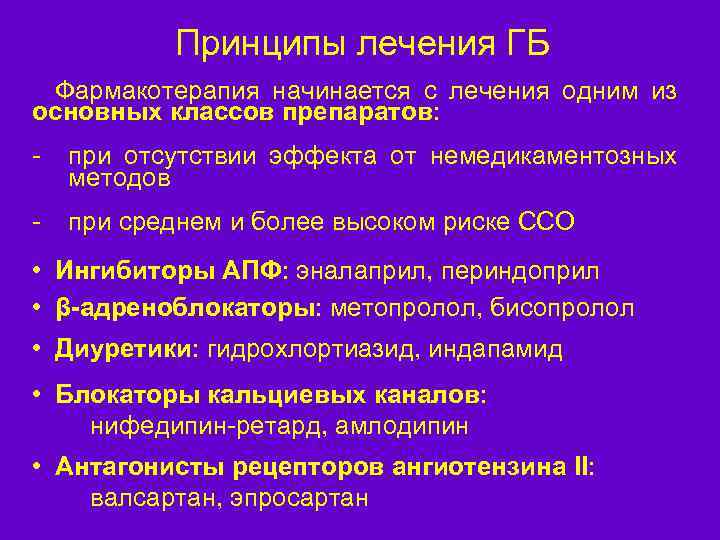 Принципы лечения ГБ

Фармакотерапия начинается с лечения одним из основных классов препаратов:

- при отсутствии эффекта от немедикаментозных методов

- при среднем и более высоком риске ССО

• Ингибиторы АПФ: эналаприл, периндоприл

• β-адреноблокаторы: метопролол, бисопролол

• Диуретики: гидрохлортиазид, индапамид

• Блокаторы кальциевых каналов: нифедипин-ретард, амлодипин

• Антагонисты рецепторов ангиотензина II: валсартан, эпросартан